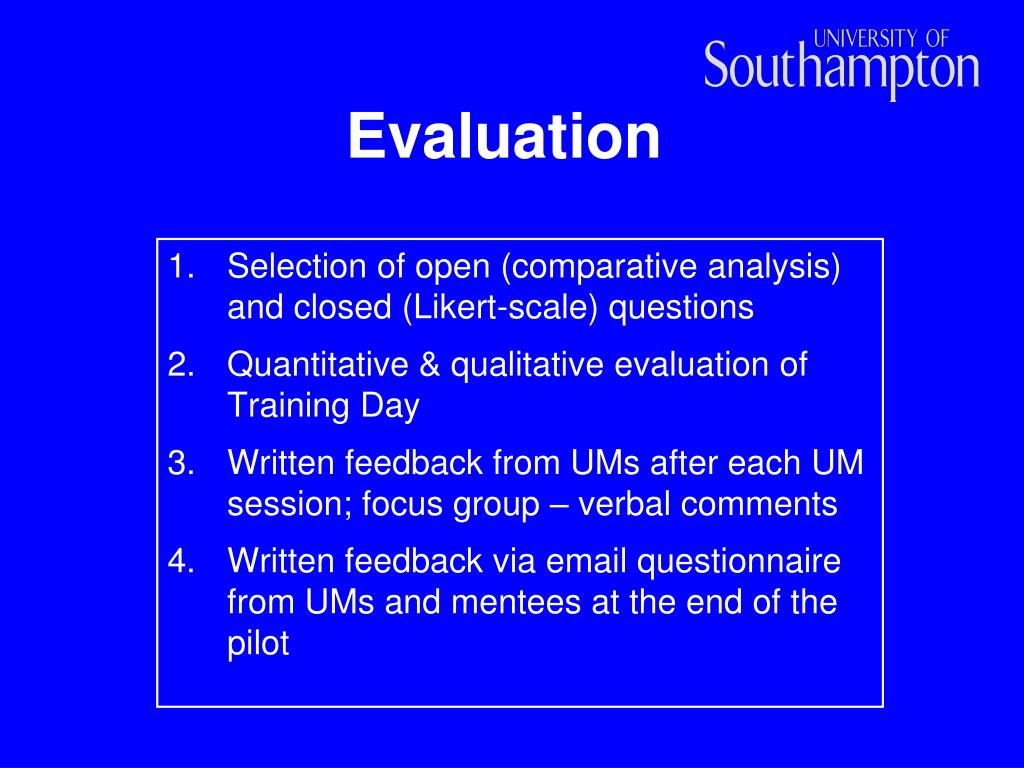 UNIVERSITY OF
Southampton

Evaluation

1. Selection of open (comparative analysis) and closed (Likert-scale) questions
2. Quantitative & qualitative evaluation of Training Day
3. Written feedback from UMs after each UM session; focus group – verbal comments
4. Written feedback via email questionnaire from UMs and mentees at the end of the pilot